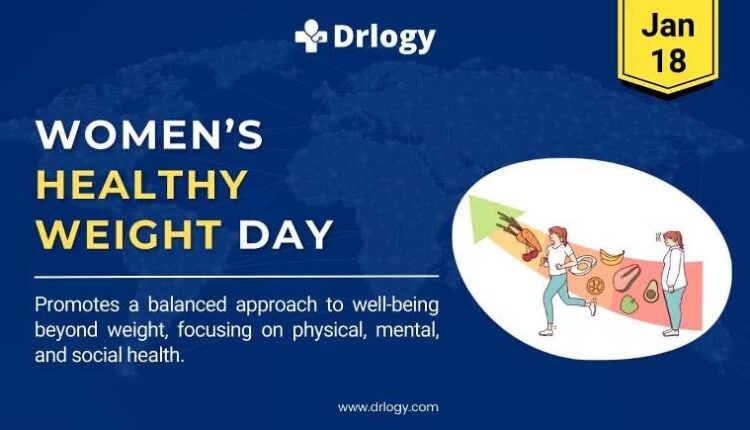 Drlogy

Jan 18

WOMEN'S HEALTHY WEIGHT DAY

Promotes a balanced approach to well-being beyond weight, focusing on physical, mental, and social health.

www.drlogy.com